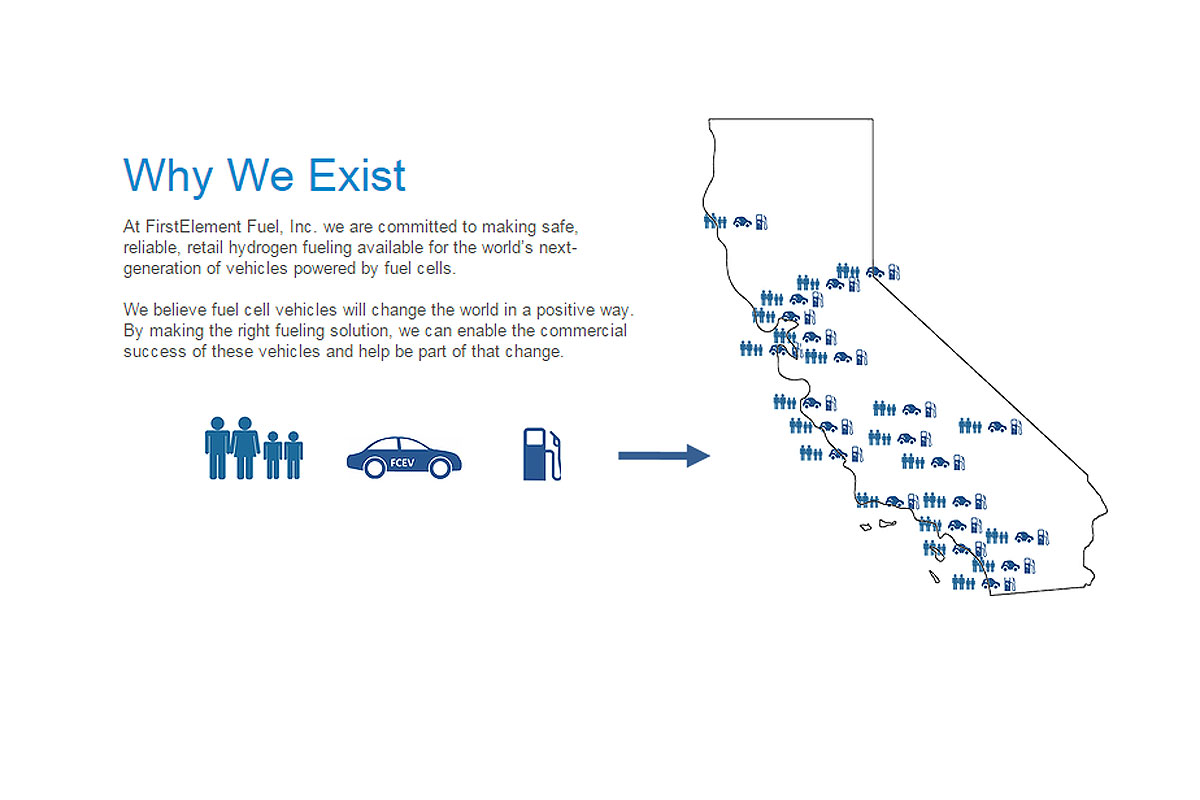 Why We Exist

At FirstElement Fuel, Inc. we are committed to making safe, reliable, retail hydrogen fueling available for the world's next-generation of vehicles powered by fuel cells.

We believe fuel cell vehicles will change the world in a positive way. By making the right fueling solution, we can enable the commercial success of these vehicles and help be part of that change.

FCEV